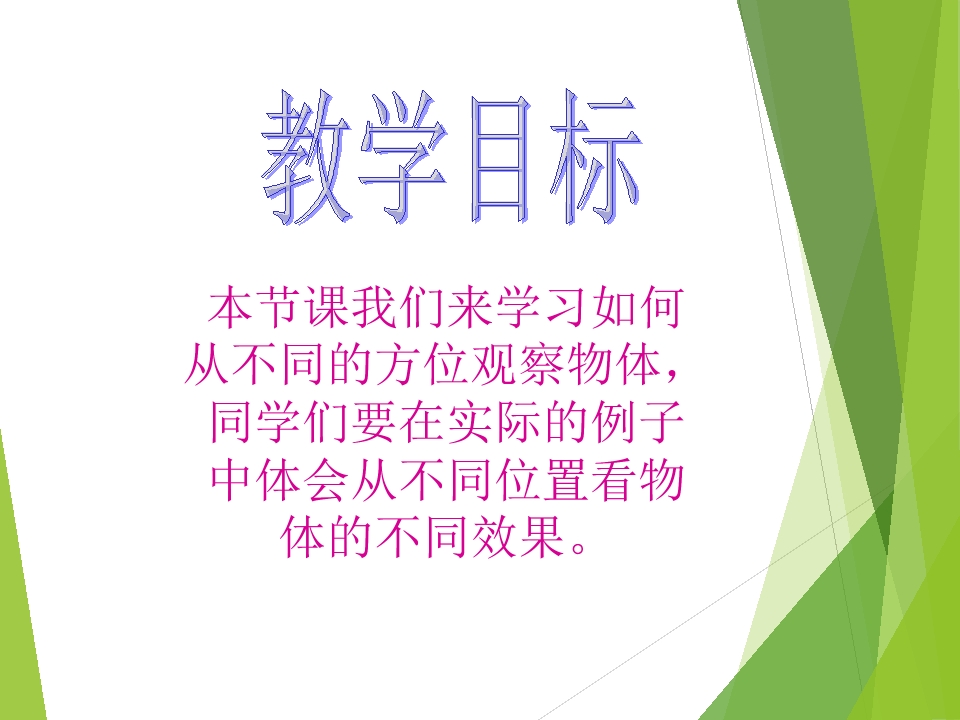 教学目标

本节课我们来学习如何从不同的方位观察物体，同学们要在实际的例子中体会从不同位置看物体的不同效果。